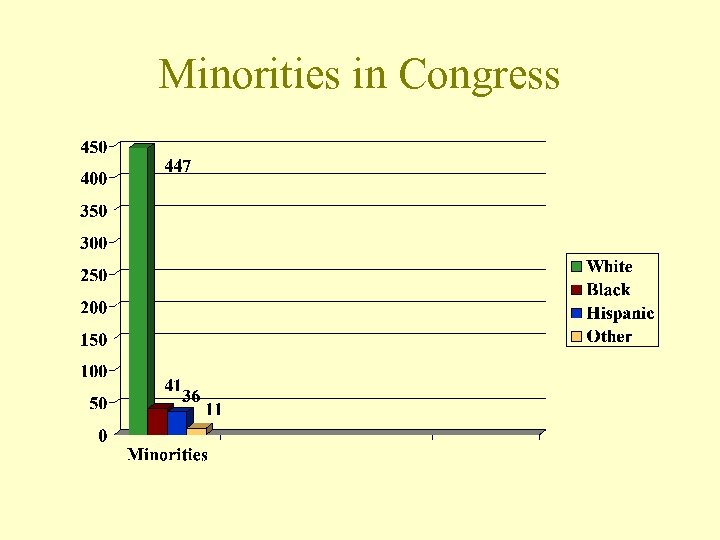 Minorities in Congress

450
400
350
300
250
200
150
100
50
0

447
41
36
11

Minorities

White
Black
Hispanic
Other